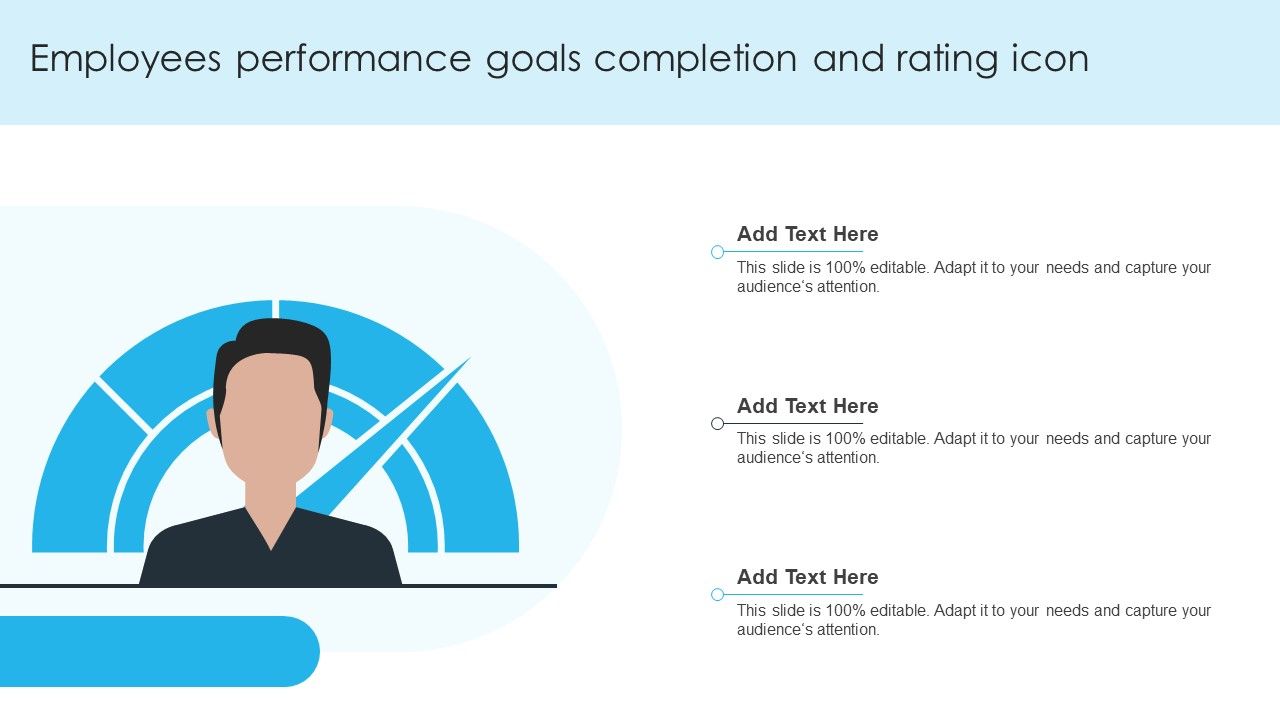 Employees performance goals completion and rating icon

Add Text Here

This slide is 100% editable. Adapt it to your needs and capture your audience's attention.

Add Text Here

This slide is 100% editable. Adapt it to your needs and capture your audience's attention.

Add Text Here

This slide is 100% editable. Adapt it to your needs and capture your audience's attention.